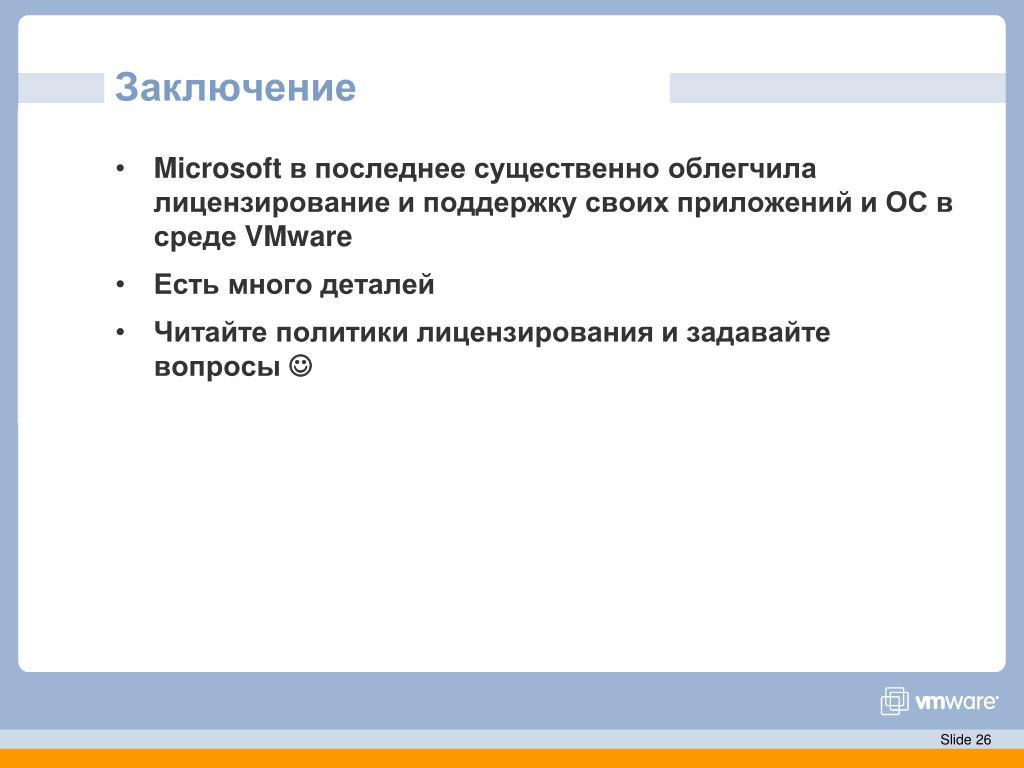 Заключение

• Microsoft в последнее существенно облегчила лицензирование и поддержку своих приложений и ОС в среде VMware

• Есть много деталей

• Читайте политики лицензирования и задавайте вопросы ☺

vmware®

Slide 26